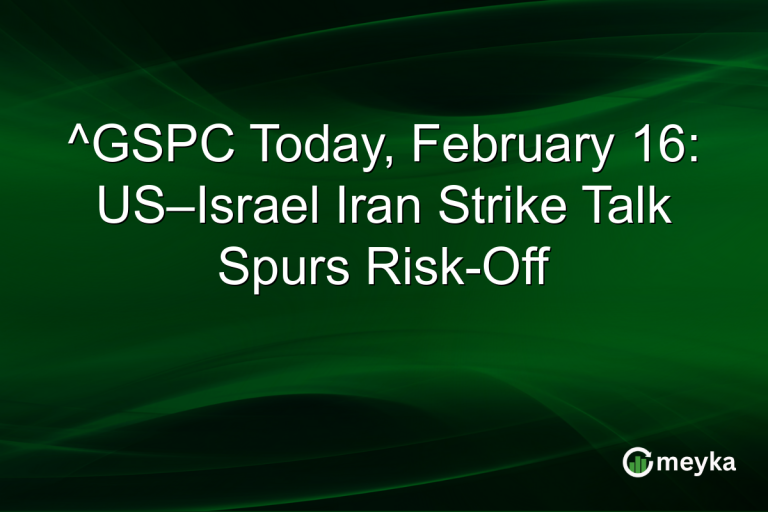 ^GSPC Today, February 16: US–Israel Iran Strike Talk Spurs Risk-Off

meyka